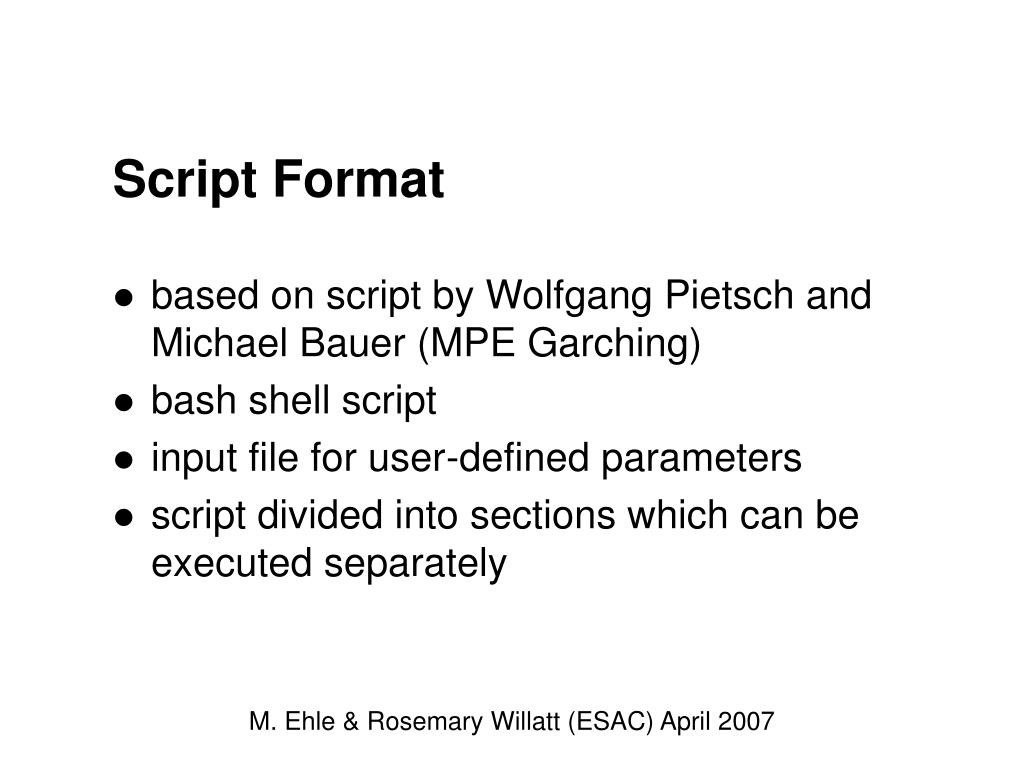 Script Format

● based on script by Wolfgang Pietsch and Michael Bauer (MPE Garching)
● bash shell script
● input file for user-defined parameters
● script divided into sections which can be executed separately

M. Ehle & Rosemary Willatt (ESAC) April 2007